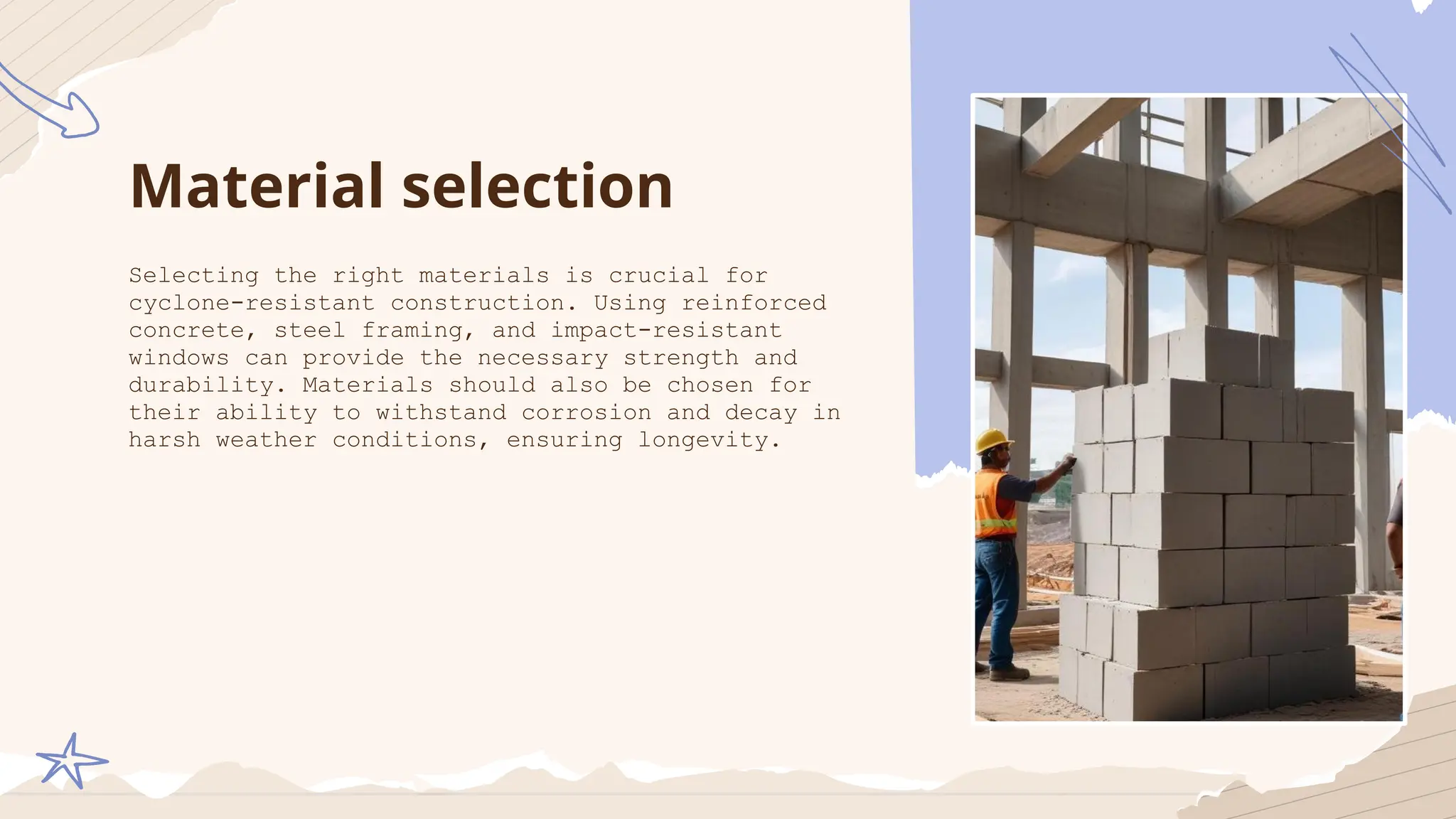 Material selection

Selecting the right materials is crucial for cyclone-resistant construction. Using reinforced concrete, steel framing, and impact-resistant windows can provide the necessary strength and durability. Materials should also be chosen for their ability to withstand corrosion and decay in harsh weather conditions, ensuring longevity.